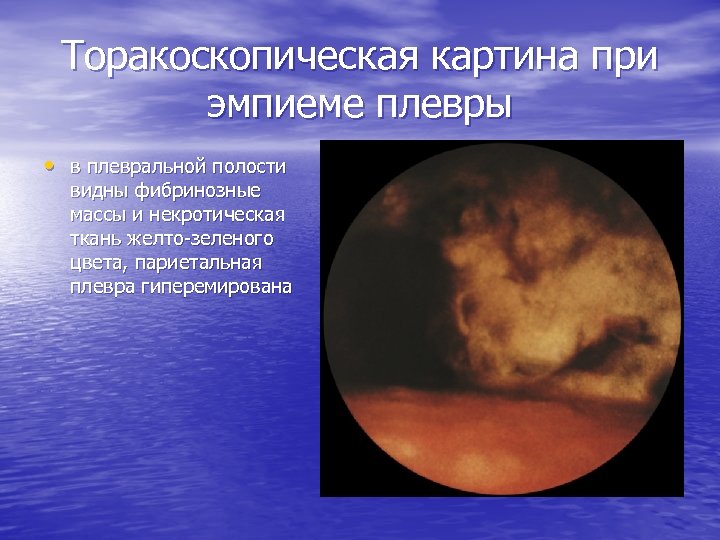 Торакоскопическая картина при эмпиеме плевры

• в плевральной полости видны фибринозные массы и некротическая ткань желто-зеленого цвета, париетальная плевра гиперемирована